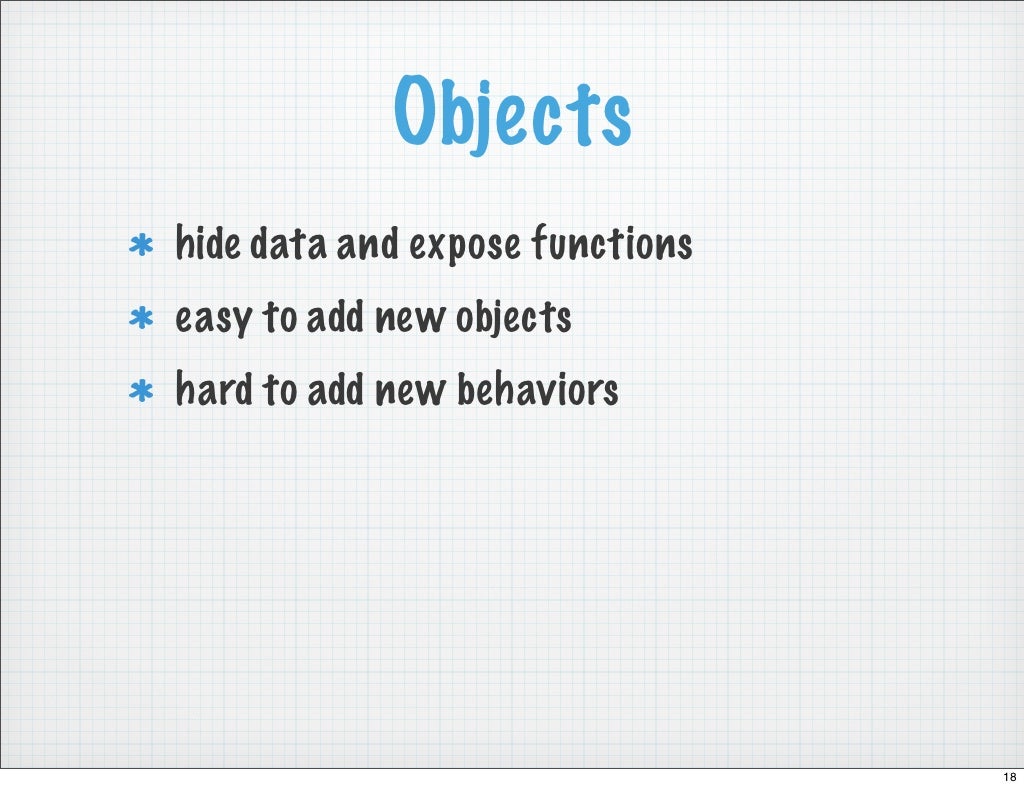 Objects

* hide data and expose functions
* easy to add new objects
* hard to add new behaviors

18